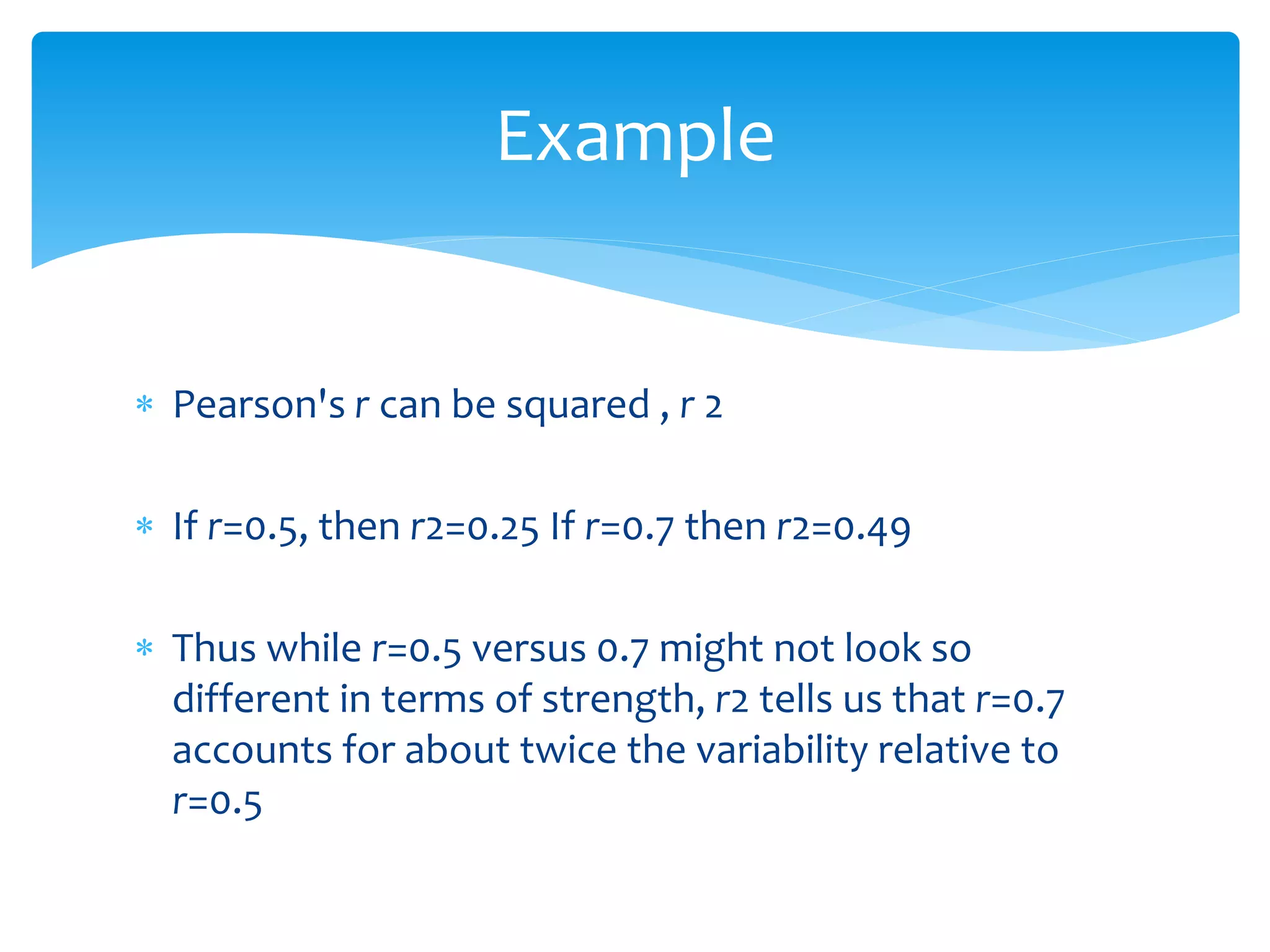 Example

* Pearson's r can be squared , r 2

* If r=0.5, then r2=0.25 If r=0.7 then r2=0.49

* Thus while r=0.5 versus 0.7 might not look so different in terms of strength, r2 tells us that r=0.7 accounts for about twice the variability relative to r=0.5